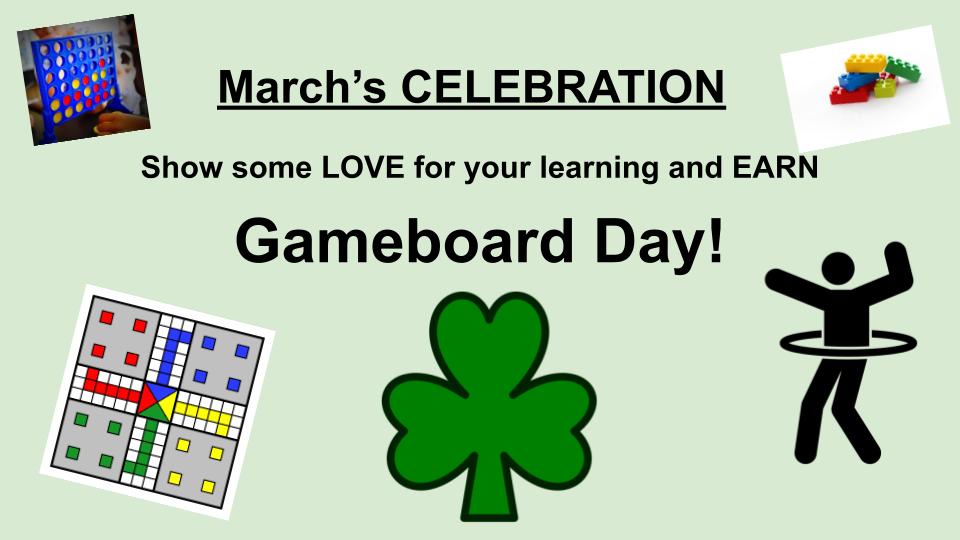 March's CELEBRATION

Show some LOVE for your learning and EARN

Gameboard Day!